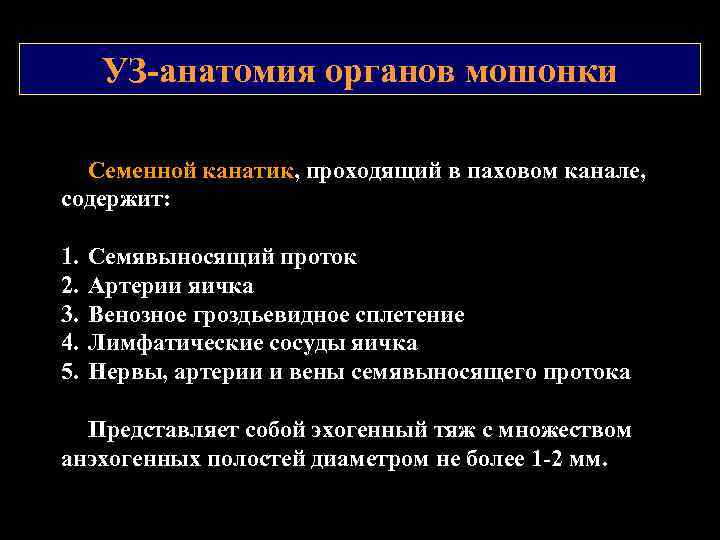 УЗ-анатомия органов мошонки

Семенной канатик, проходящий в паховом канале, содержит:

1. Семявыносящий проток
2. Артерии яичка
3. Венозное гроздьевидное сплетение
4. Лимфатические сосуды яичка
5. Нервы, артерии и вены семявыносящего протока

Представляет собой эхогенный тяж с множеством анэхогенных полостей диаметром не более 1-2 мм.